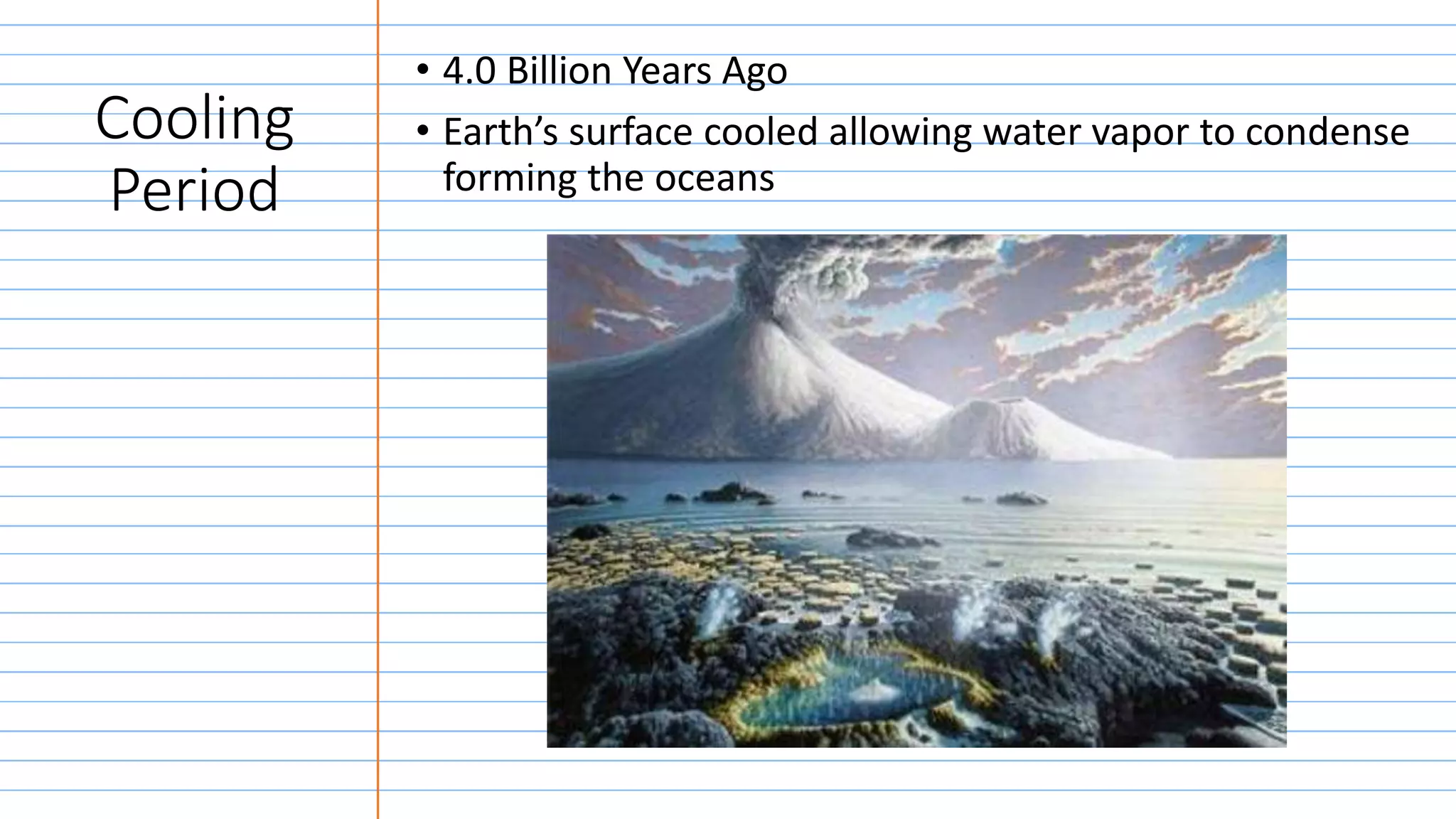 Cooling Period

• 4.0 Billion Years Ago

• Earth’s surface cooled allowing water vapor to condense forming the oceans